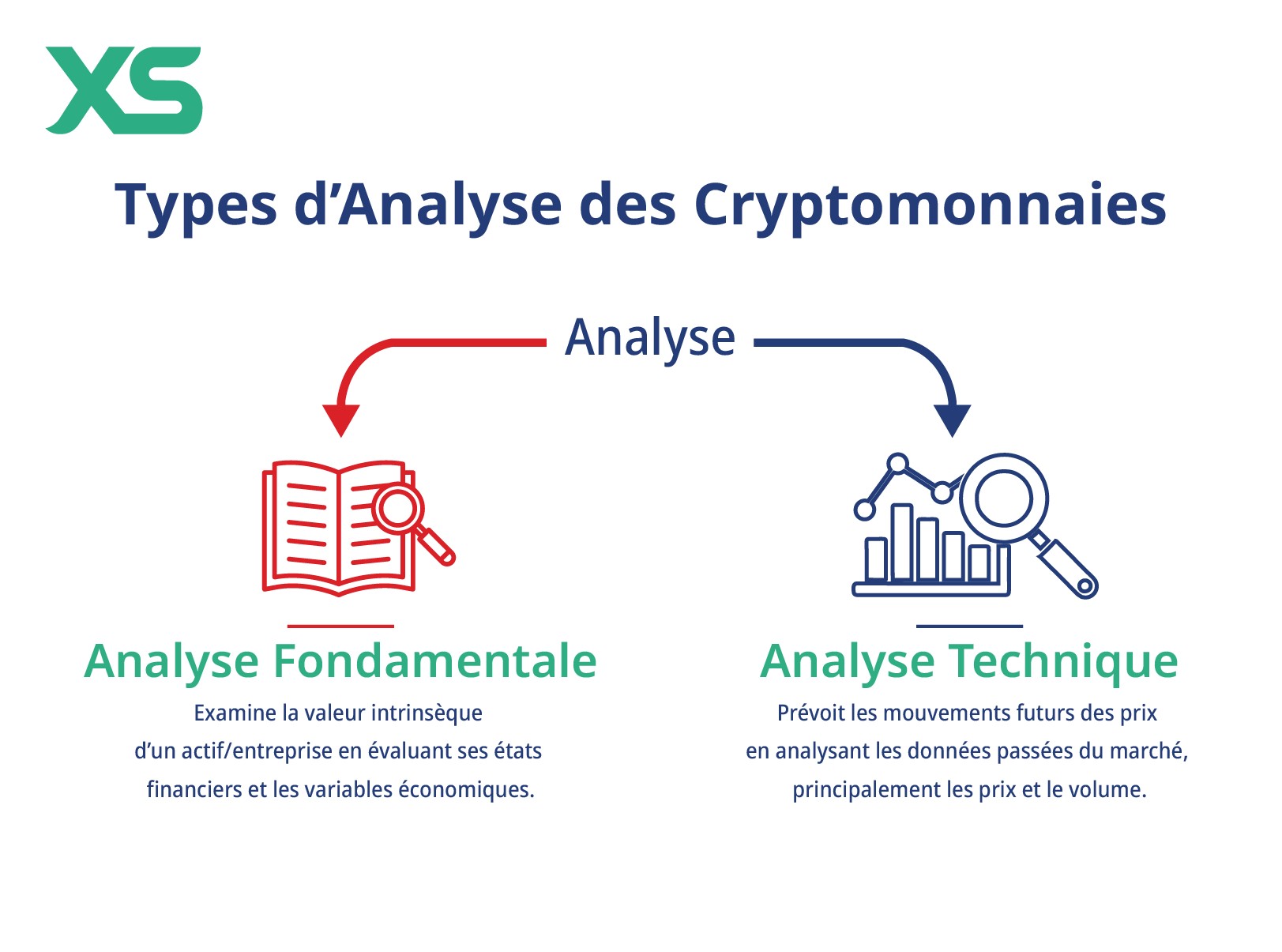 XS

Types d’Analyse des Cryptomonnaies

Analyse

Analyse Fondamentale

Examine la valeur intrinsèque d’un actif/entreprise en évaluant ses états financiers et les variables économiques.

Analyse Technique

Prévoit les mouvements futurs des prix en analysant les données passées du marché, principalement les prix et le volume.